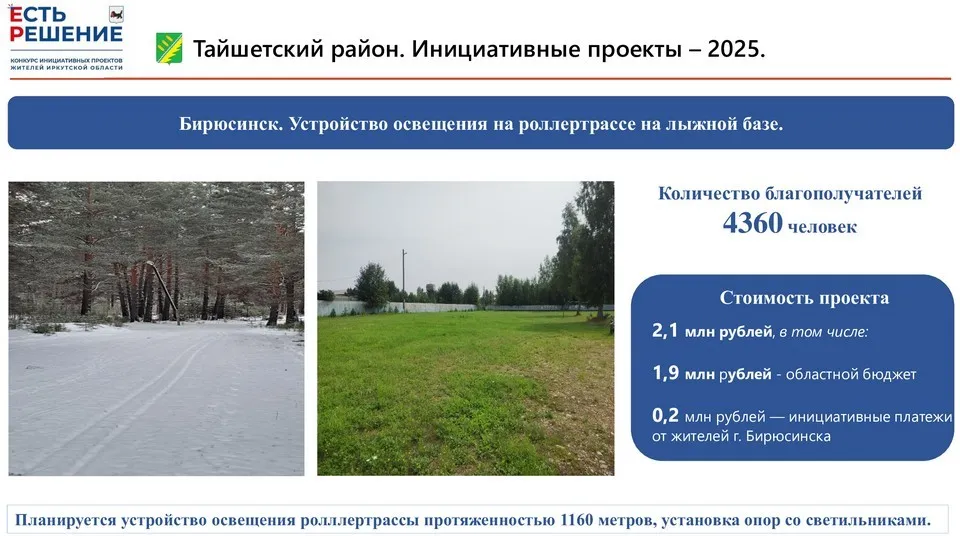 ЕСТЬ РЕШЕНИЕ
КОНКУРС ИНИЦИАТИВНЫХ ПРОЕКТОВ ЖИТЕЛЕЙ ИРКУТСКОЙ ОБЛАСТИ

Тайшетский район. Инициативные проекты – 2025.

Бирюсинск. Устройство освещения на роллертрассе на лыжной базе.

Количество благополучателей
4360 человек

Стоимость проекта

2,1 млн рублей, в том числе:

1,9 млн рублей - областной бюджет

0,2 млн рублей — инициативные платежи от жителей г. Бирюсинска

Планируется устройство освещения ролллертрассы протяженностью 1160 метров, установка опор со светильниками.